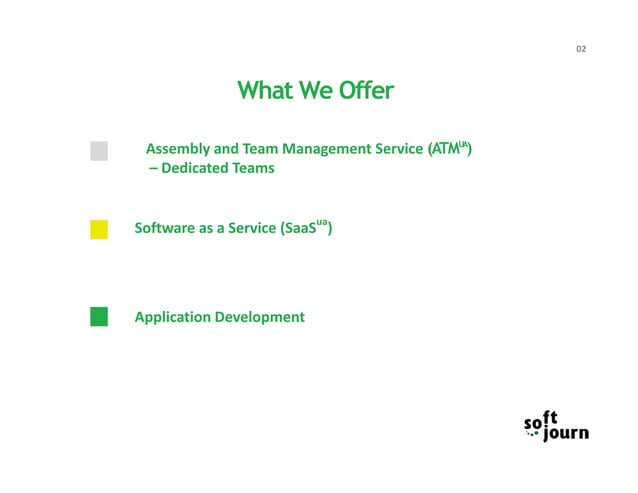 02

What We Offer

Assembly and Team Management Service (ATM$^{UA}$) – Dedicated Teams

Software as a Service (SaaS$^{ua}$)

Application Development

soft journ